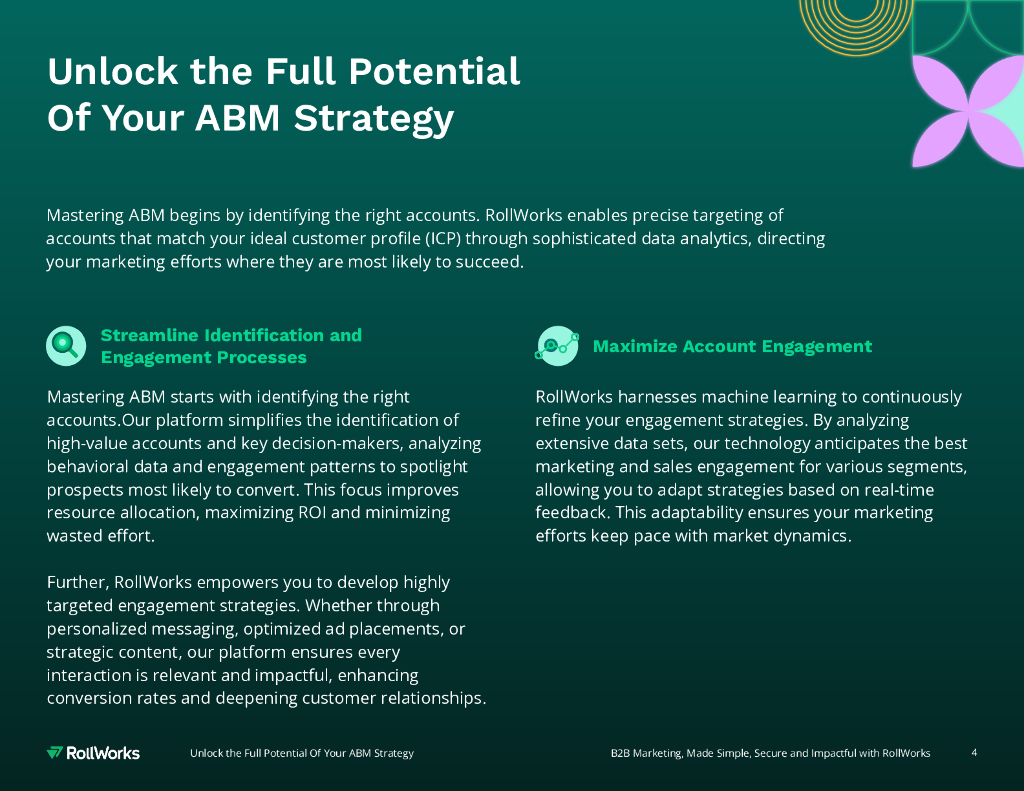 Unlock the Full Potential Of Your ABM Strategy

Mastering ABM begins by identifying the right accounts. RollWorks enables precise targeting of accounts that match your ideal customer profile (ICP) through sophisticated data analytics, directing your marketing efforts where they are most likely to succeed.

Streamline Identification and Engagement Processes

Mastering ABM starts with identifying the right accounts.Our platform simplifies the identification of high-value accounts and key decision-makers, analyzing behavioral data and engagement patterns to spotlight prospects most likely to convert. This focus improves resource allocation, maximizing ROI and minimizing wasted effort.

Further, RollWorks empowers you to develop highly targeted engagement strategies. Whether through personalized messaging, optimized ad placements, or strategic content, our platform ensures every interaction is relevant and impactful, enhancing conversion rates and deepening customer relationships.

Maximize Account Engagement

RollWorks harnesses machine learning to continuously refine your engagement strategies. By analyzing extensive data sets, our technology anticipates the best marketing and sales engagement for various segments, allowing you to adapt strategies based on real-time feedback. This adaptability ensures your marketing efforts keep pace with market dynamics.

RollWorks Unlock the Full Potential Of Your ABM Strategy B2B Marketing, Made Simple, Secure and Impactful with RollWorks 4